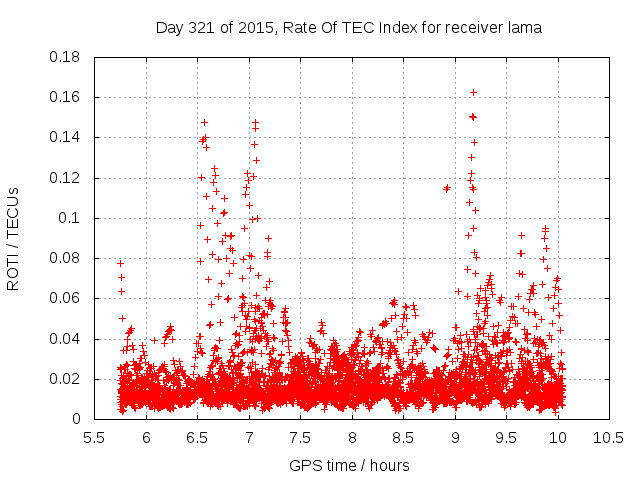 Day 321 of 2015, Rate Of TEC Index for receiver lama

ROTI / TECUs

0.18
0.16
0.14
0.12
0.1
0.08
0.06
0.04
0.02
0

5.5 6 6.5 7 7.5 8 8.5 9 9.5 10 10.5

GPS time / hours